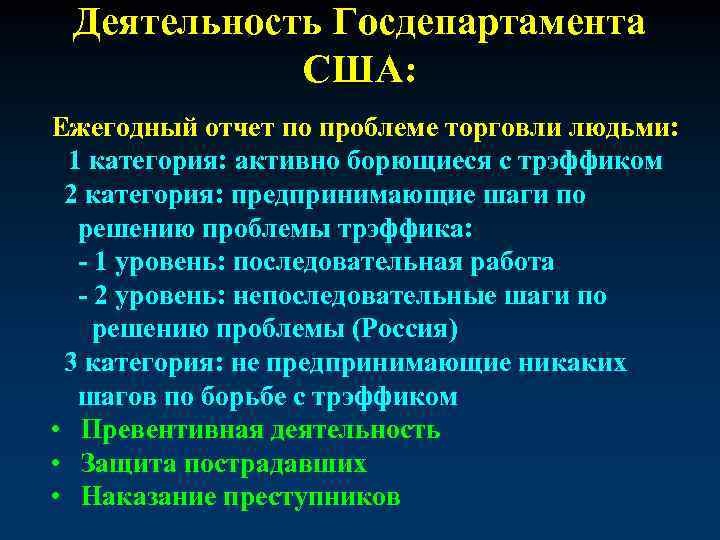 Деятельность Госдепартамента США:

Ежегодный отчет по проблеме торговли людьми:
1 категория: активно борющиеся с трэффиком
2 категория: предпринимающие шаги по решению проблемы трэффика:
- 1 уровень: последовательная работа
- 2 уровень: непоследовательные шаги по решению проблемы (Россия)
3 категория: не предпринимающие никаких шагов по борьбе с трэффиком

• Превентивная деятельность
• Защита пострадавших
• Наказание преступников